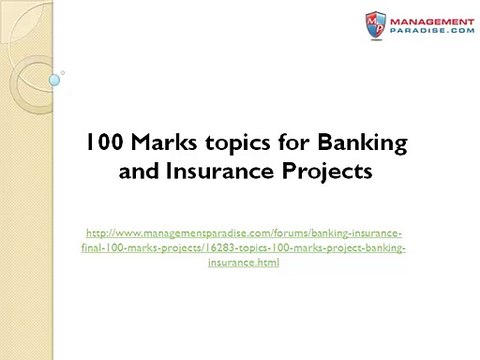 MP MANAGEMENT PARADISE.COM

100 Marks topics for Banking and Insurance Projects

http://www.managementparadise.com/forums/banking-insurance-final-100-marks-projects/16283-topics-100-marks-project-banking-insurance.html